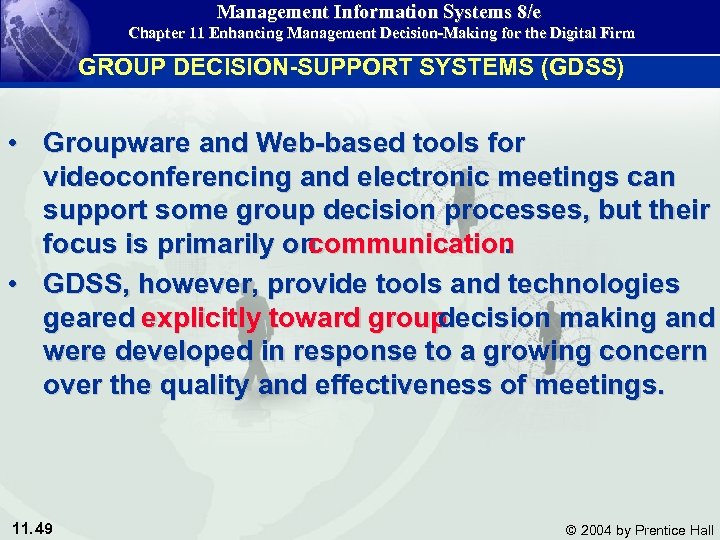 Management Information Systems 8/e
Chapter 11 Enhancing Management Decision-Making for the Digital Firm

GROUP DECISION-SUPPORT SYSTEMS (GDSS)

• Groupware and Web-based tools for videoconferencing and electronic meetings can support some group decision processes, but their focus is primarily on communication.

• GDSS, however, provide tools and technologies geared explicitly toward group decision making and were developed in response to a growing concern over the quality and effectiveness of meetings.

11.49

© 2004 by Prentice Hall